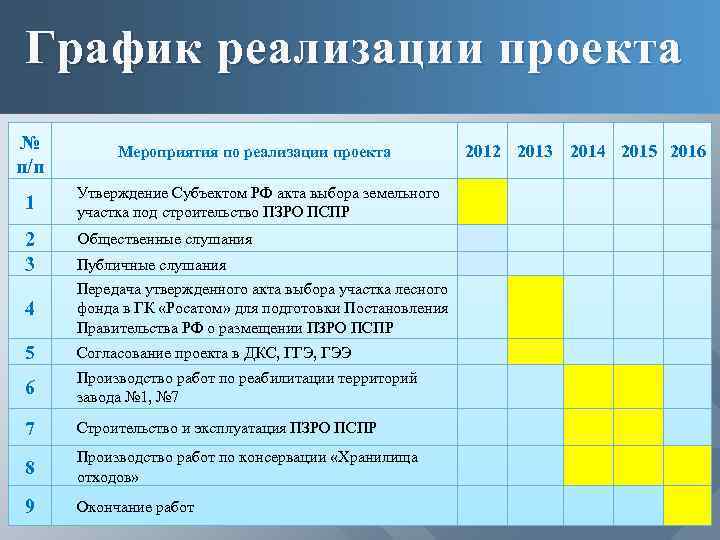 График реализации проекта

| № п/п | Мероприятия по реализации проекта | 2012 | 2013 | 2014 | 2015 | 2016 |
|---|---|---|---|---|---|---|
| 1 | Утверждение Субъектом РФ акта выбора земельного участка под строительство ПЗРО ПСПР | | | | | |
| 2 | Общественные слушания | | | | | |
| 3 | Публичные слушания | | | | | |
| 4 | Передача утвержденного акта выбора участка лесного фонда в ГК «Росатом» для подготовки Постановления Правительства РФ о размещении ПЗРО ПСПР | | | | | |
| 5 | Согласование проекта в ДКС, ГГЭ, ГЭЭ | | | | | |
| 6 | Производство работ по реабилитации территорий завода №1, №7 | | | | | |
| 7 | Строительство и эксплуатация ПЗРО ПСПР | | | | | |
| 8 | Производство работ по консервации «Хранилища отходов» | | | | | |
| 9 | Окончание работ | | | | | |